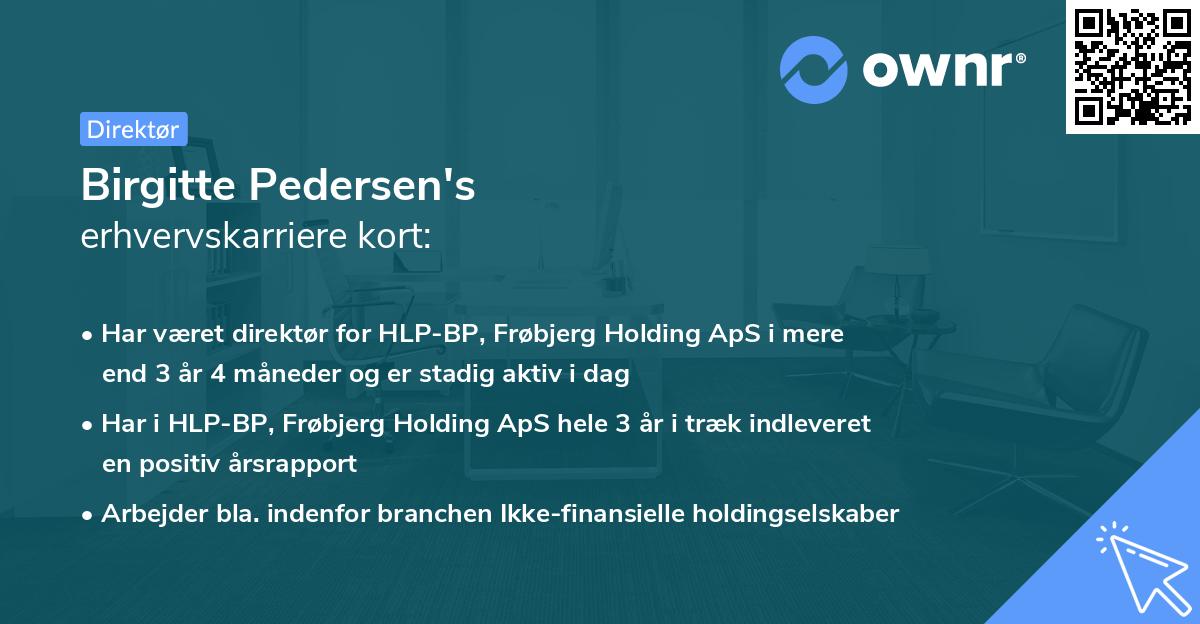 ownr®

Direktør

Birgitte Pedersen's
erhvervskarriere kort:

• Har været direktør for HLP-BP, Frøbjerg Holding ApS i mere end 3 år 4 måneder og er stadig aktiv i dag
• Har i HLP-BP, Frøbjerg Holding ApS hele 3 år i træk indleveret en positiv årsrapport
• Arbejder bla. indenfor branchen Ikke-finansielle holdingselskaber